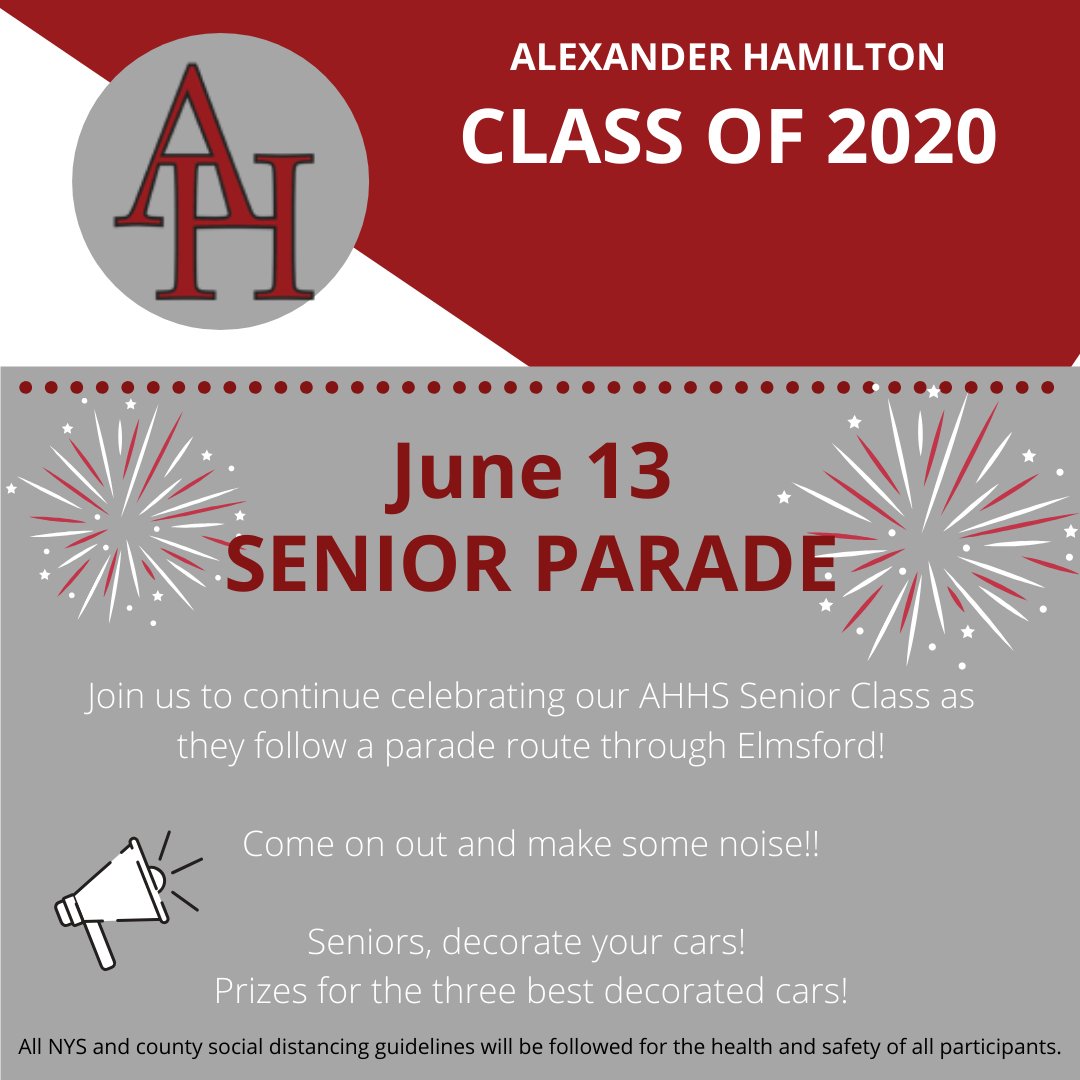 AH

ALEXANDER HAMILTON
CLASS OF 2020

June 13
SENIOR PARADE

Join us to continue celebrating our AHHS Senior Class as they follow a parade route through Elmsford!

Come on out and make some noise!!

Seniors, decorate your cars!
Prizes for the three best decorated cars!

All NYS and county social distancing guidelines will be followed for the health and safety of all participants.